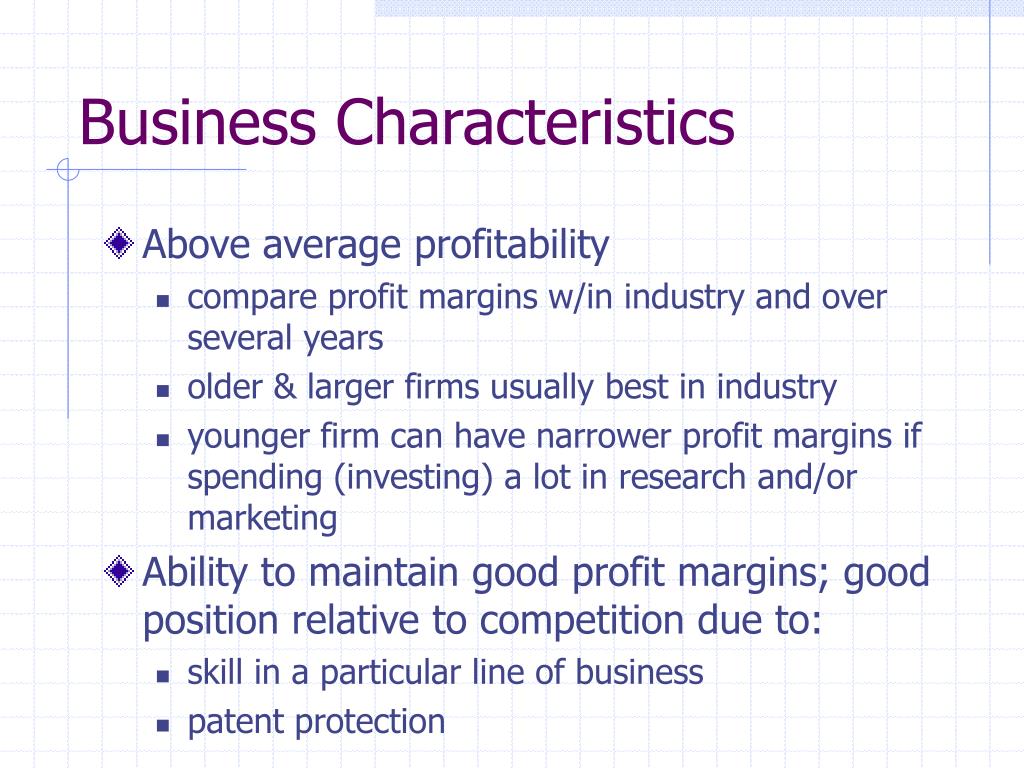 Business Characteristics

Above average profitability

compare profit margins w/in industry and over several years

older & larger firms usually best in industry

younger firm can have narrower profit margins if spending (investing) a lot in research and/or marketing

Ability to maintain good profit margins; good position relative to competition due to:

skill in a particular line of business

patent protection